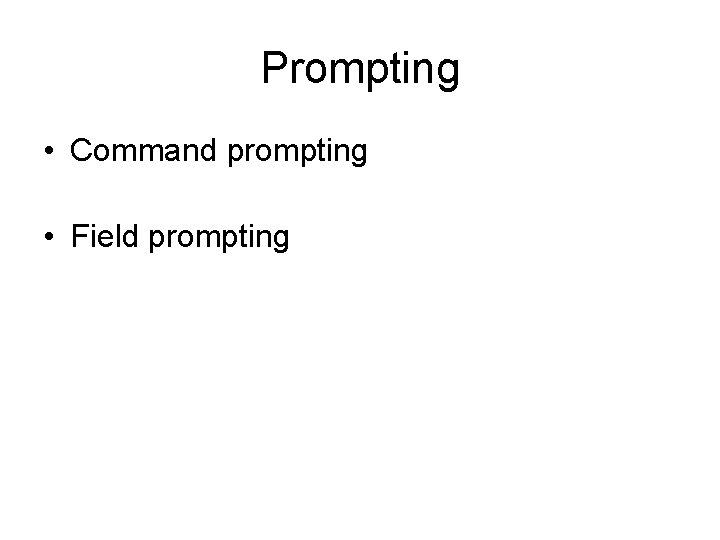 Prompting

• Command prompting

• Field prompting